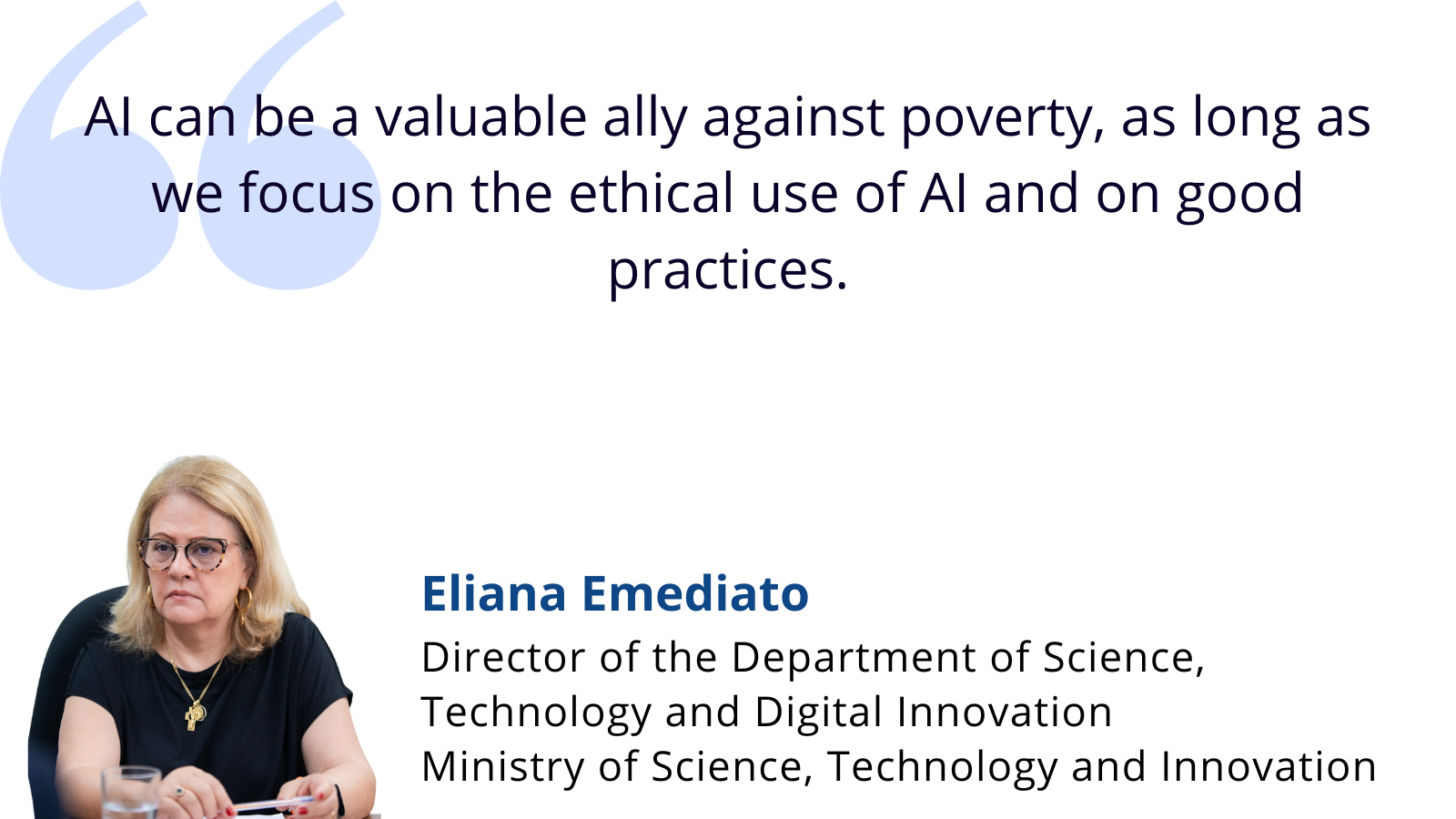 AI can be a valuable ally against poverty, as long as we focus on the ethical use of AI and on good practices.

Eliana Emediato
Director of the Department of Science, Technology and Digital Innovation
Ministry of Science, Technology and Innovation